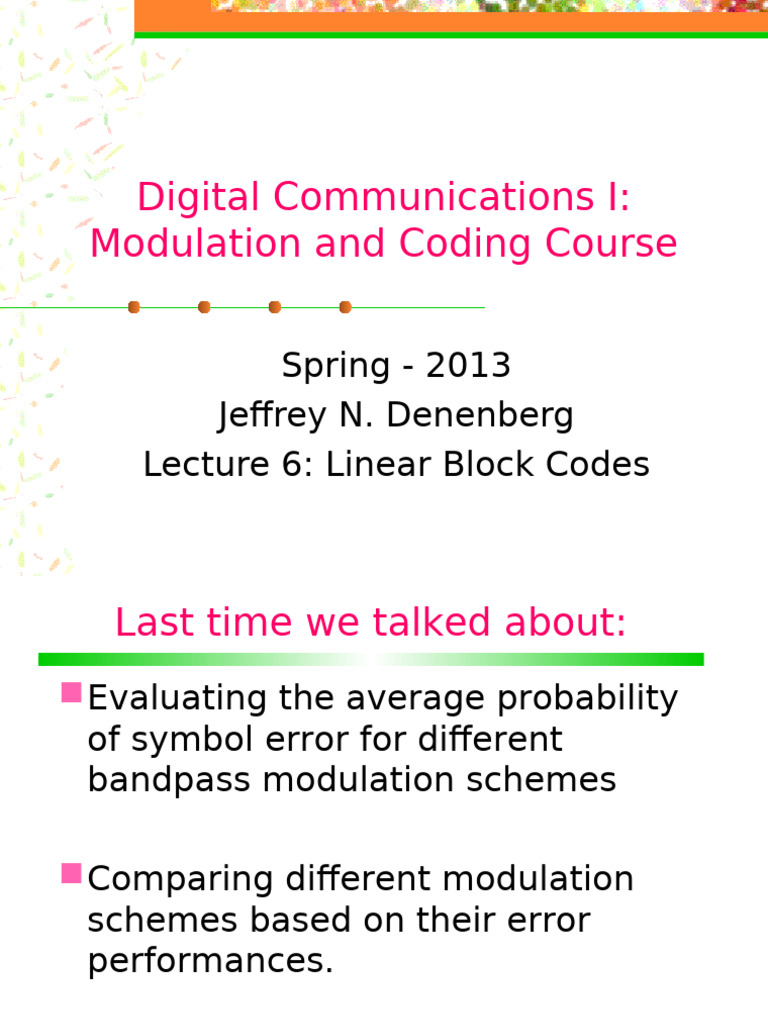 Digital Communications I: Modulation and Coding Course

Spring - 2013
Jeffrey N. Denenberg
Lecture 6: Linear Block Codes

Last time we talked about:

Evaluating the average probability of symbol error for different bandpass modulation schemes

Comparing different modulation schemes based on their error performances.